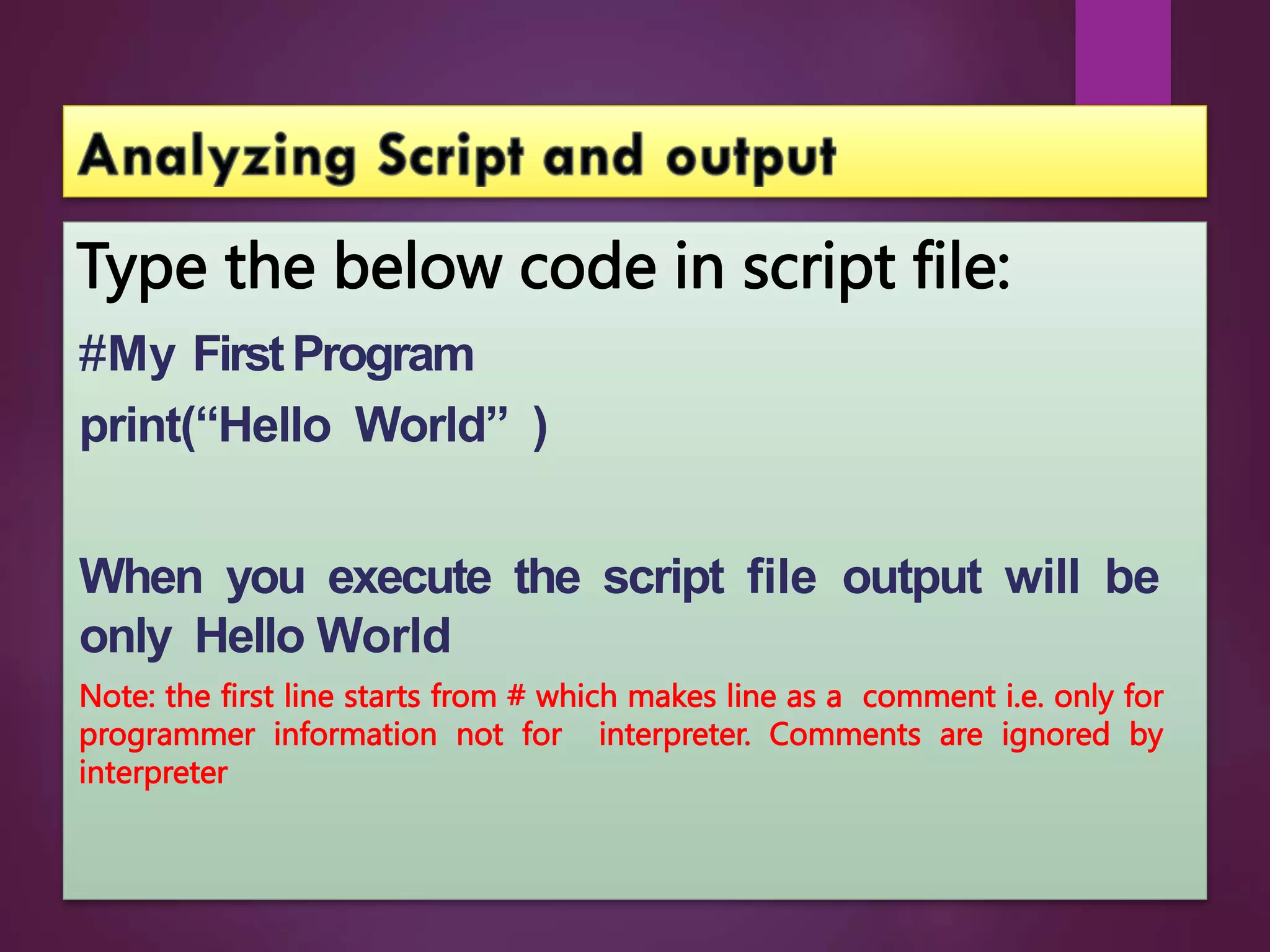 Analyzing Script and output

Type the below code in script file:

#My First Program

print(“Hello World” )

When you execute the script file output will be only Hello World

Note: the first line starts from # which makes line as a comment i.e. only for programmer information not for interpreter. Comments are ignored by interpreter